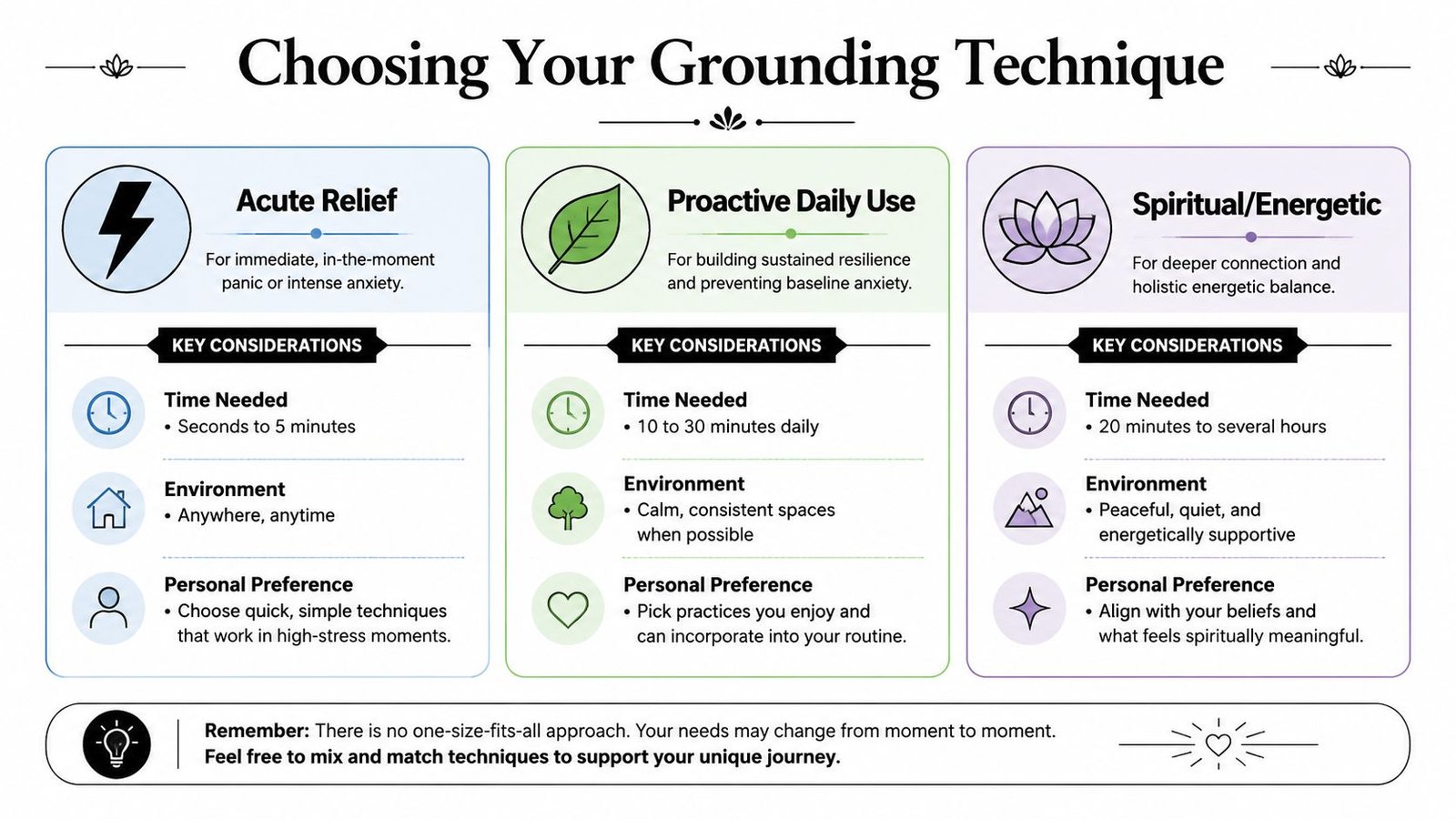 Choosing Your Grounding Technique

Acute Relief

For immediate, in-the-moment panic or intense anxiety.

KEY CONSIDERATIONS

Time Needed
• Seconds to 5 minutes

Environment
• Anywhere, anytime

Personal Preference
• Choose quick, simple techniques that work in high-stress moments.

Proactive Daily Use

For building sustained resilience and preventing baseline anxiety.

KEY CONSIDERATIONS

Time Needed
• 10 to 30 minutes daily

Environment
• Calm, consistent spaces when possible

Personal Preference
• Pick practices you enjoy and can incorporate into your routine.

Spiritual/Energetic

For deeper connection and holistic energetic balance.

KEY CONSIDERATIONS

Time Needed
• 20 minutes to several hours

Environment
• Peaceful, quiet, and energetically supportive

Personal Preference
• Align with your beliefs and what feels spiritually meaningful.

Remember: There is no one-size-fits-all approach. Your needs may change from moment to moment.
Feel free to mix and match techniques to support your unique journey.